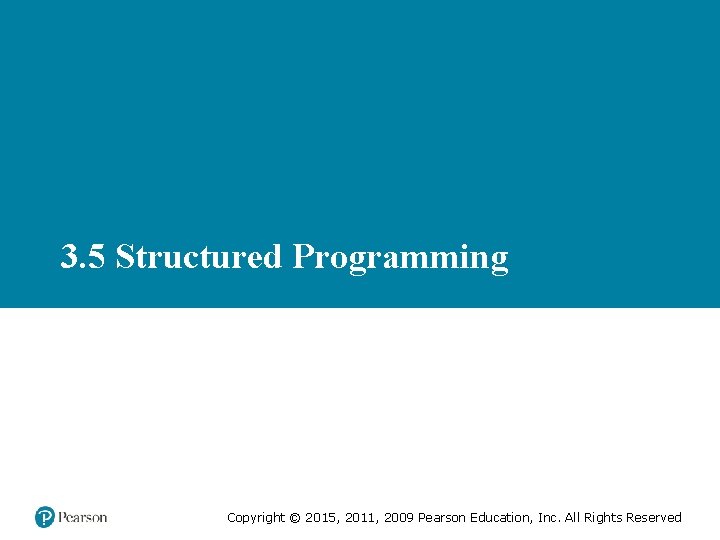 3.5 Structured Programming

Pearson

Copyright © 2015, 2011, 2009 Pearson Education, Inc. All Rights Reserved